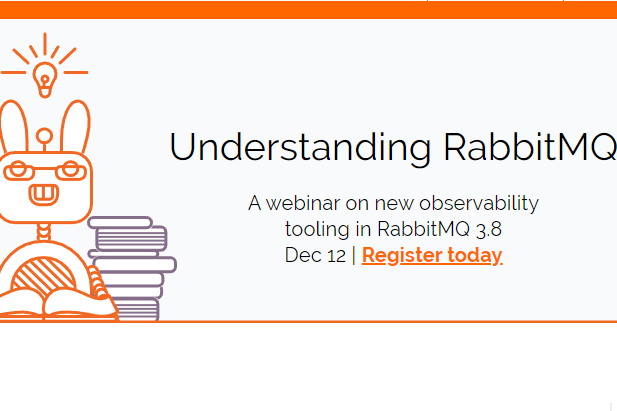 Understanding RabbitMQ

A webinar on new observability tooling in RabbitMQ 3.8
Dec 12 | Register today